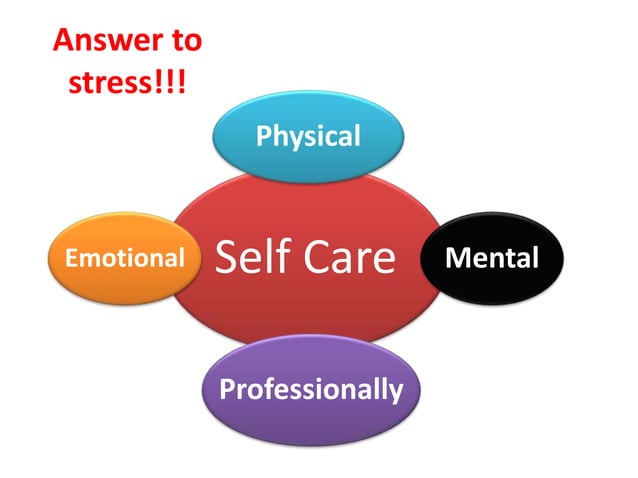 Answer to stress!!!

Physical

Emotional

Self Care

Mental

Professionally